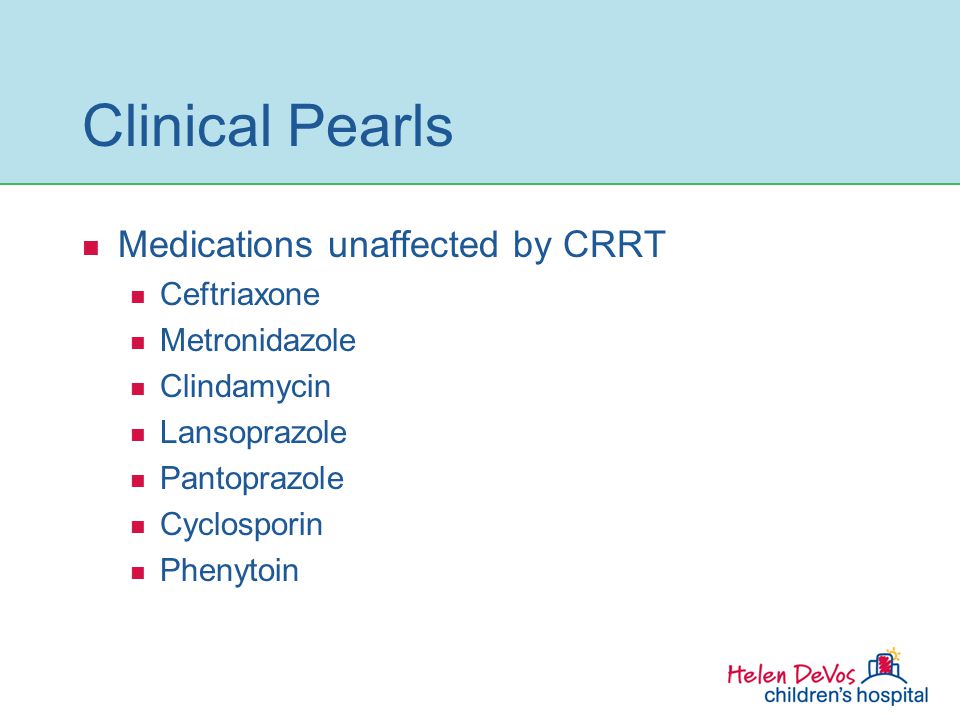 Clinical Pearls

- Medications unaffected by CRRT
  - Ceftriaxone
  - Metronidazole
  - Clindamycin
  - Lansoprazole
  - Pantoprazole
  - Cyclosporin
  - Phenytoin

Helen DeVos children's hospital